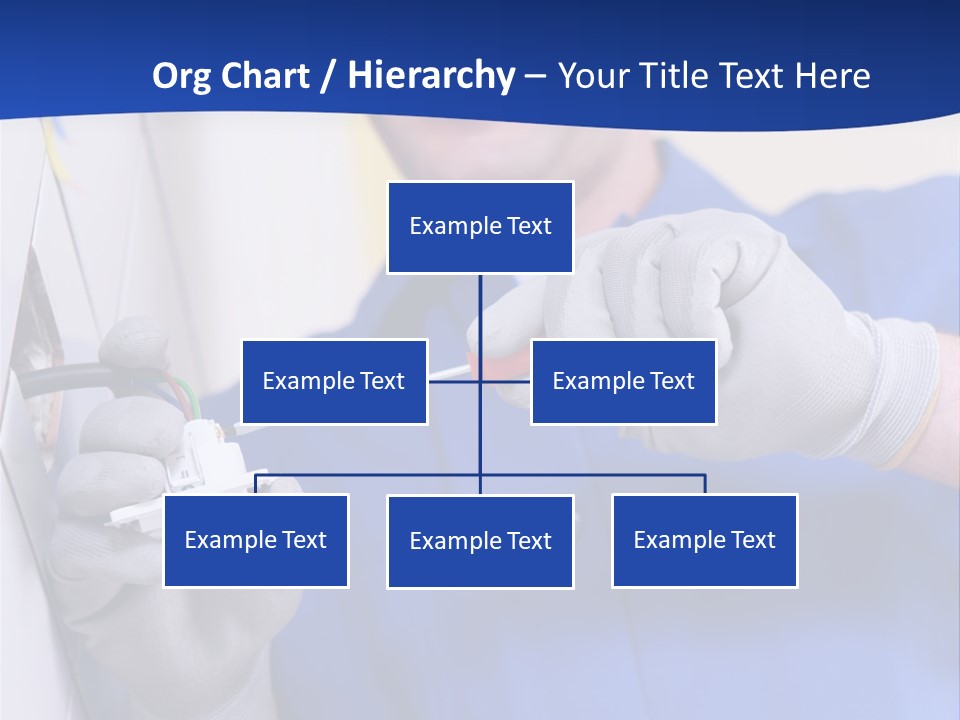 Org Chart / Hierarchy – Your Title Text Here

Example Text

Example Text

Example Text

Example Text

Example Text

Example Text